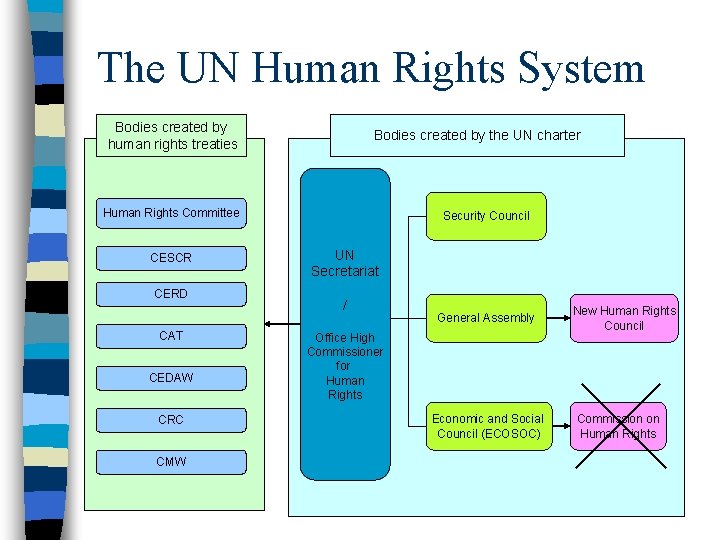 The UN Human Rights System

Bodies created by human rights treaties

Human Rights Committee

CESCR

CERD

CAT

CEDAW

CRC

CMW

Bodies created by the UN charter

UN Secretariat / Office High Commissioner for Human Rights

Security Council

General Assembly

New Human Rights Council

Economic and Social Council (ECOSOC)

Commission on Human Rights